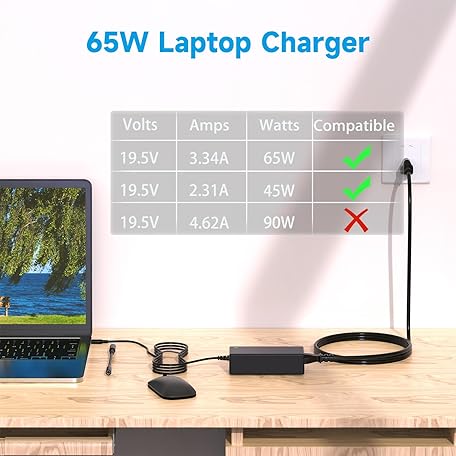 65W Laptop Charger

| Volts | Amps | Watts | Compatible |
|---|---|---|---|
| 19.5V | 3.34A | 65W | ✓ |
| 19.5V | 2.31A | 45W | ✓ |
| 19.5V | 4.62A | 90W | ✗ |